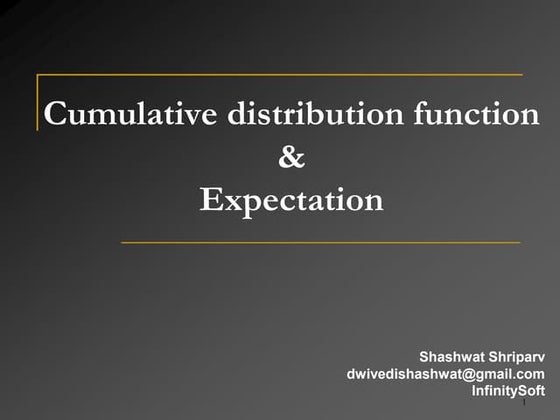 Cumulative distribution function
&
Expectation

Shashwat Shriparv
dwivedishashwat@gmail.com
InfinitySoft

1